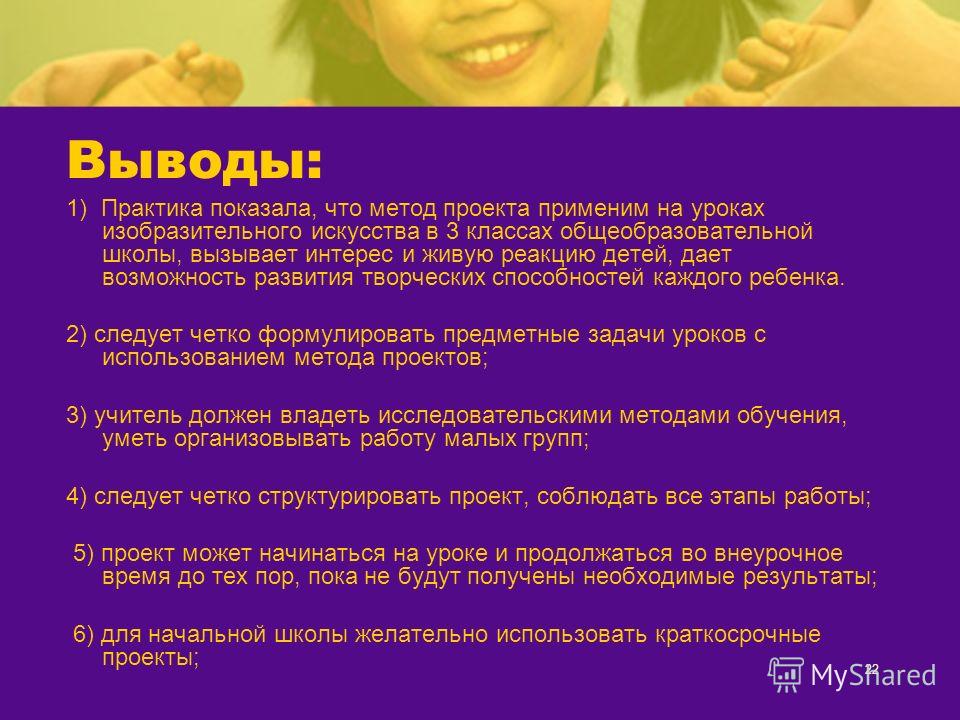 Выводы:

1) Практика показала, что метод проекта применим на уроках изобразительного искусства в 3 классах общеобразовательной школы, вызывает интерес и живую реакцию детей, дает возможность развития творческих способностей каждого ребенка.

2) следует четко формулировать предметные задачи уроков с использованием метода проектов;

3) учитель должен владеть исследовательскими методами обучения, уметь организовывать работу малых групп;

4) следует четко структурировать проект, соблюдать все этапы работы;

5) проект может начинаться на уроке и продолжаться во внеурочное время до тех пор, пока не будут получены необходимые результаты;

6) для начальной школы желательно использовать краткосрочные проекты;

22

MyShared